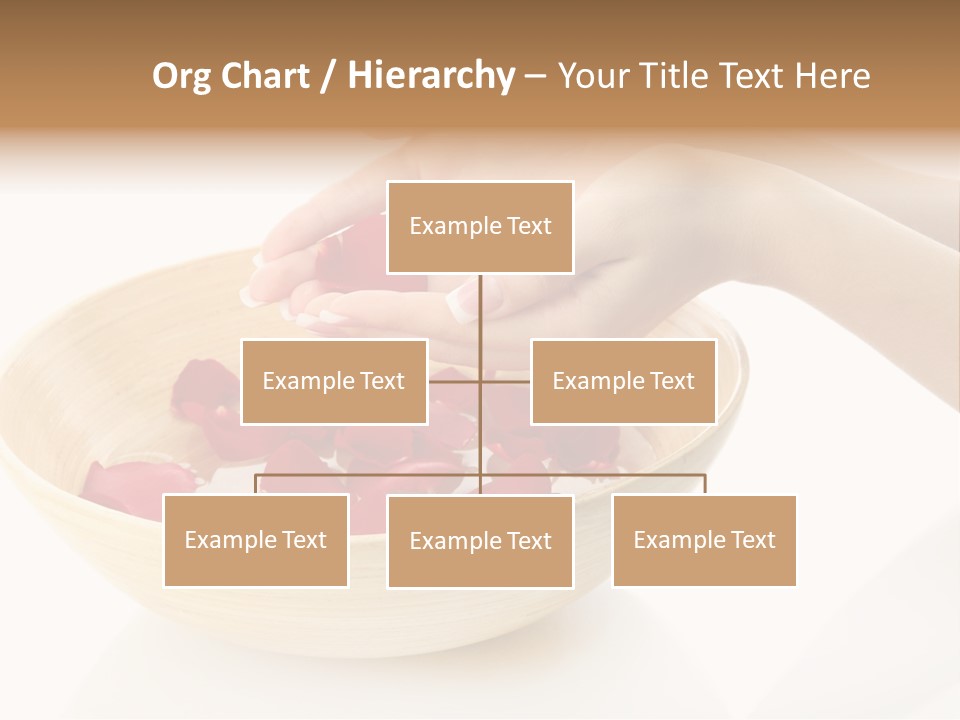 Org Chart / Hierarchy – Your Title Text Here

Example Text

Example Text

Example Text

Example Text

Example Text

Example Text